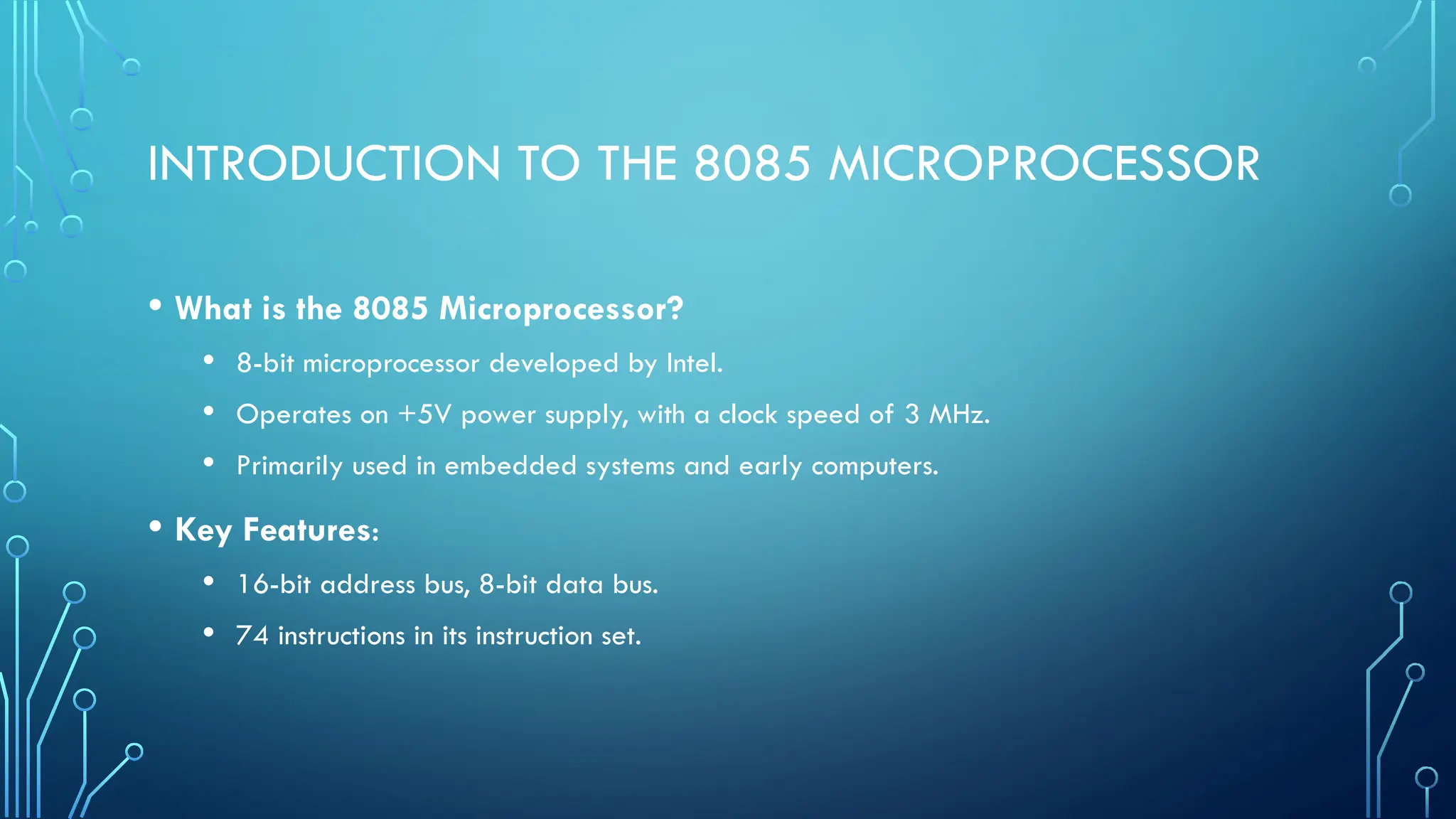 INTRODUCTION TO THE 8085 MICROPROCESSOR

• What is the 8085 Microprocessor?

• 8-bit microprocessor developed by Intel.

• Operates on +5V power supply, with a clock speed of 3 MHz.

• Primarily used in embedded systems and early computers.

• Key Features:

• 16-bit address bus, 8-bit data bus.

• 74 instructions in its instruction set.